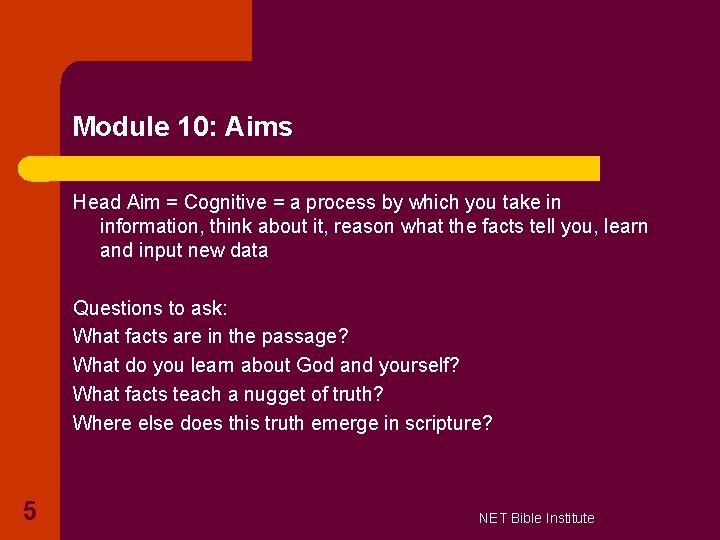 Module 10: Aims

Head Aim = Cognitive = a process by which you take in information, think about it, reason what the facts tell you, learn and input new data

Questions to ask:
What facts are in the passage?
What do you learn about God and yourself?
What facts teach a nugget of truth?
Where else does this truth emerge in scripture?

5

NET Bible Institute